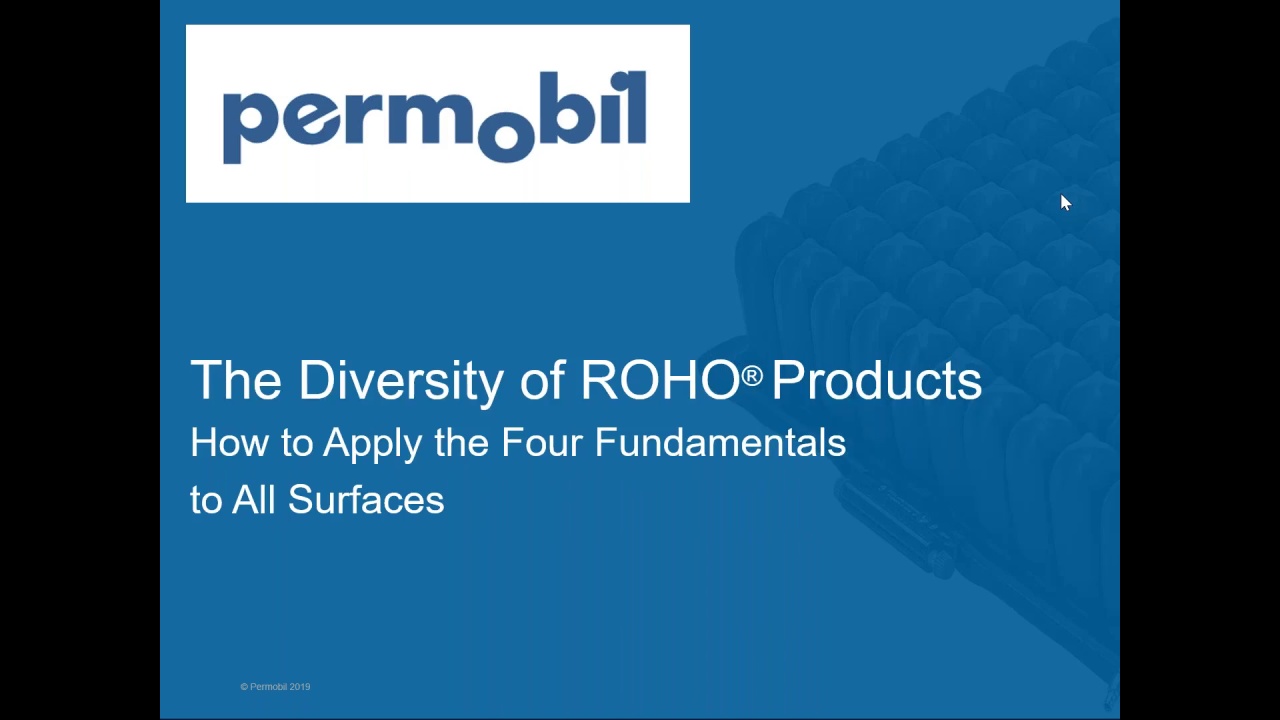 permobil

The Diversity of ROHO® Products
How to Apply the Four Fundamentals to All Surfaces

© Permobil 2019